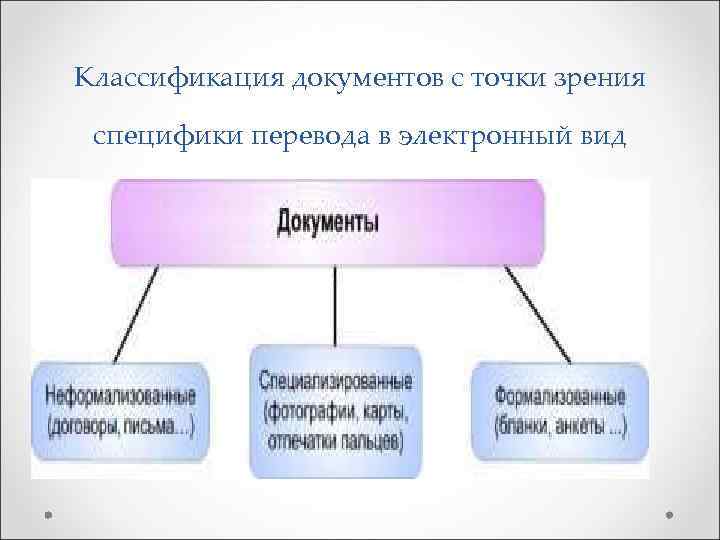 Классификация документов с точки зрения специфики перевода в электронный вид

Документы

Неформализованные (договоры, письма...)

Специализированные (фотографии, карты, отпечатки пальцев)

Формализованные (бланки, анкеты ...)